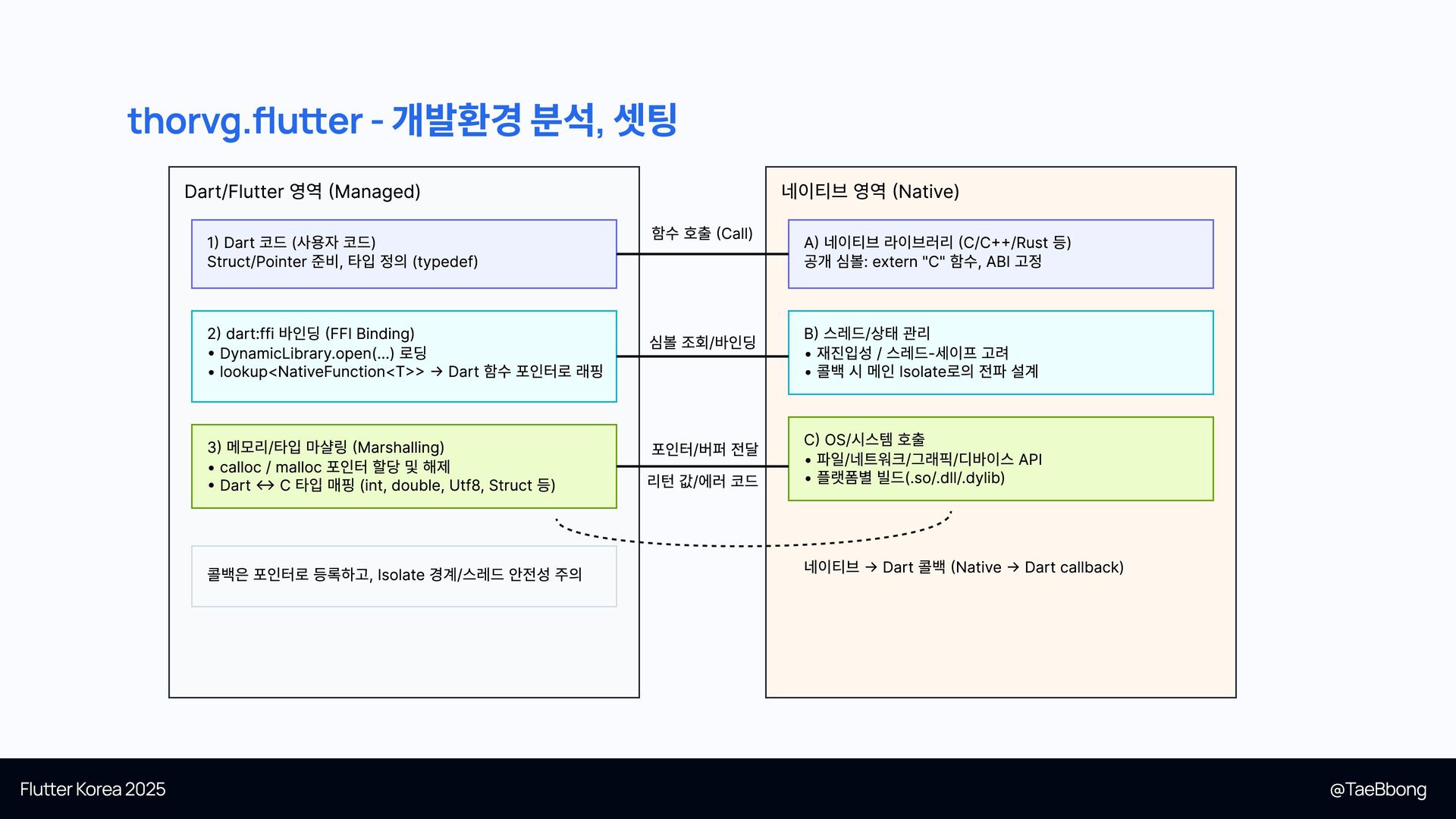 thorvg.flutter - 개발환경 분석, 셋팅

Dart/Flutter 영역 (Managed)

1) Dart 코드 (사용자 코드)
Struct/Pointer 준비, 타입 정의 (typedef)

2) dart:ffi 바인딩 (FFI Binding)
• DynamicLibrary.open(...) 로딩
• lookup<NativeFunction<T>> → Dart 함수 포인터로 래핑

3) 메모리/타입 마샬링 (Marshalling)
• calloc / malloc 포인터 할당 및 해제
• Dart ↔ C 타입 매핑 (int, double, Utf8, Struct 등)

콜백은 포인터로 등록하고, Isolate 경계/스레드 안전성 주의

함수 호출 (Call)

심볼 조회/바인딩

포인터/버퍼 전달

리턴 값/에러 코드

네이티브 영역 (Native)

A) 네이티브 라이브러리 (C/C++/Rust 등)
공개 심볼: extern "C" 함수, ABI 고정

B) 스레드/상태 관리
• 재진입성 / 스레드-세이프 고려
• 콜백 시 메인 Isolate로의 전파 설계

C) OS/시스템 호출
• 파일/네트워크/그래픽/디바이스 API
• 플랫폼별 빌드(.so/.dll/.dylib)

네이티브 → Dart 콜백 (Native → Dart callback)

Flutter Korea 2025

@TaeBbong